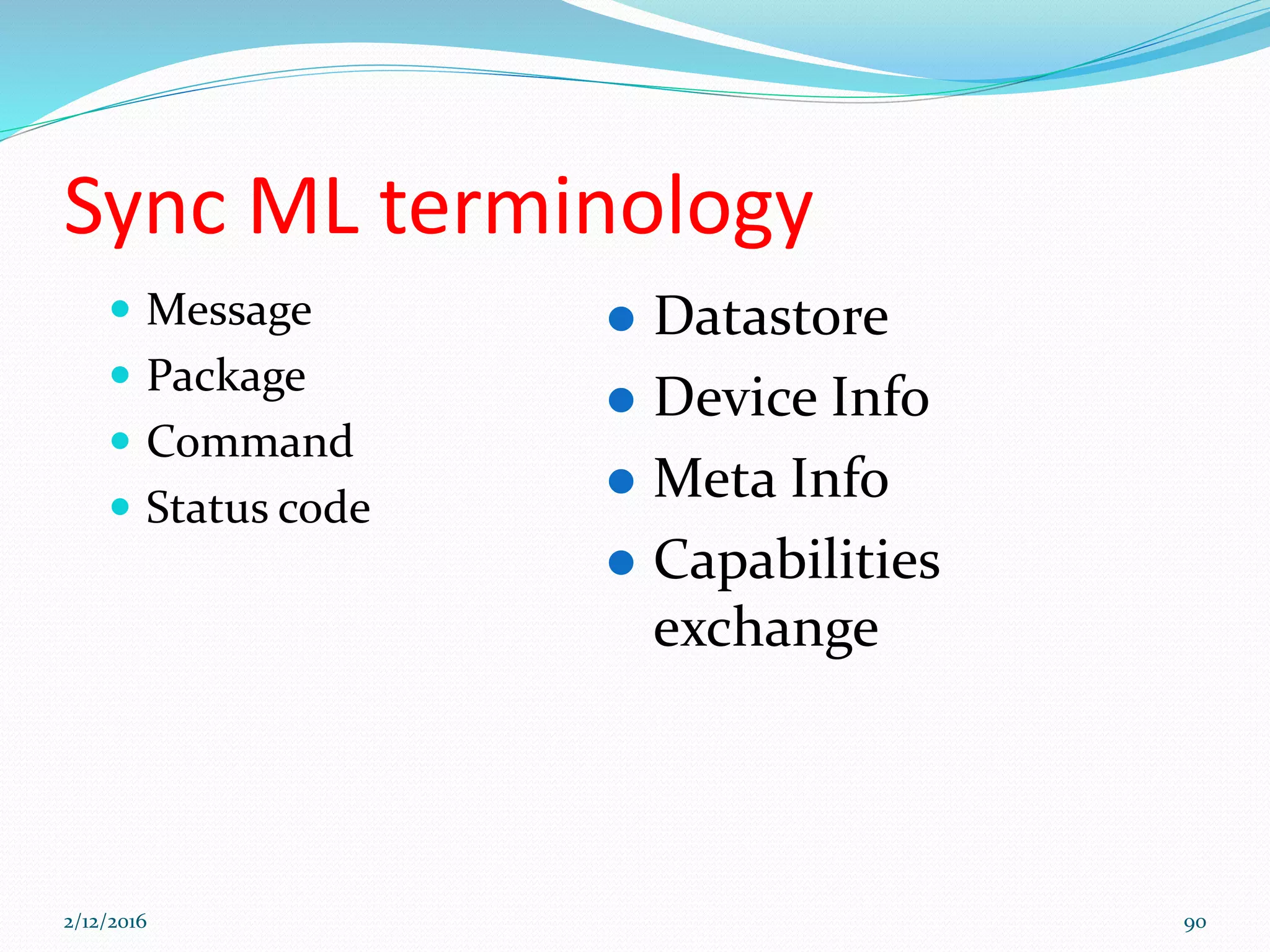 Sync ML terminology

- Message
- Package
- Command
- Status code

- Datastore
- Device Info
- Meta Info
- Capabilities exchange

2/12/2016

90